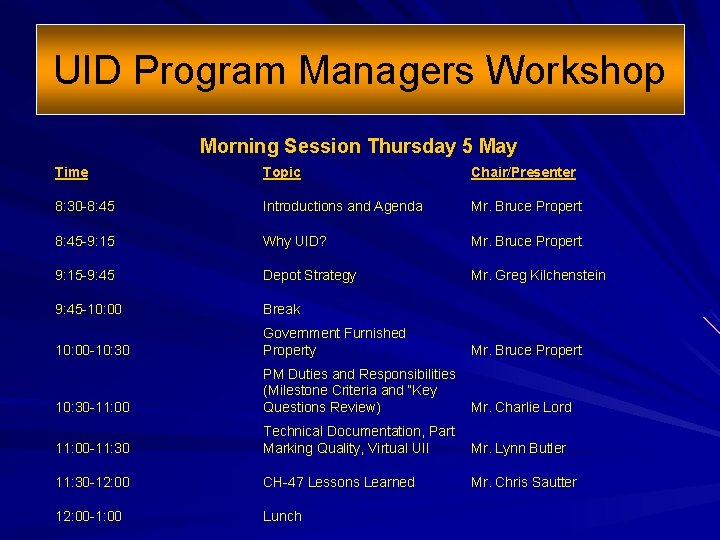 UID Program Managers Workshop

Morning Session Thursday 5 May

| Time | Topic | Chair/Presenter |
|---|---|---|
| 8:30-8:45 | Introductions and Agenda | Mr. Bruce Propert |
| 8:45-9:15 | Why UID? | Mr. Bruce Propert |
| 9:15-9:45 | Depot Strategy | Mr. Greg Kilchenstein |
| 9:45-10:00 | Break | |
| 10:00-10:30 | Government Furnished Property | Mr. Bruce Propert |
| 10:30-11:00 | PM Duties and Responsibilities (Milestone Criteria and "Key Questions Review) | Mr. Charlie Lord |
| 11:00-11:30 | Technical Documentation, Part Marking Quality, Virtual UII | Mr. Lynn Butler |
| 11:30-12:00 | CH-47 Lessons Learned | Mr. Chris Sautter |
| 12:00-1:00 | Lunch | |